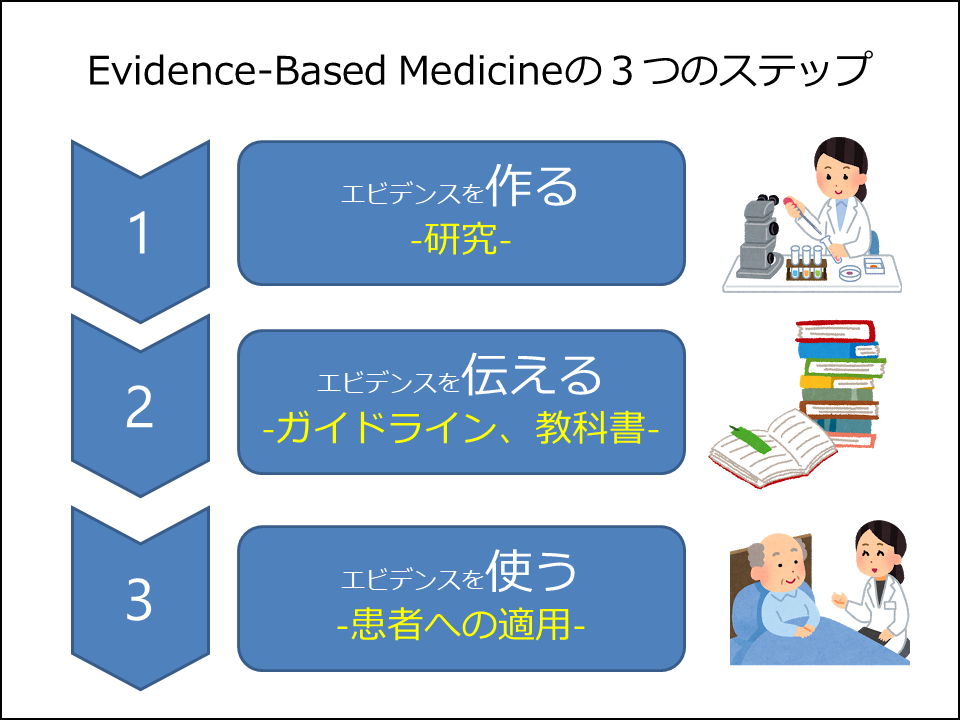 Evidence-Based Medicineの３つのステップ

1

エビデンスを作る
-研究-

2

エビデンスを伝える
-ガイドライン、教科書-

3

エビデンスを使う
-患者への適用-